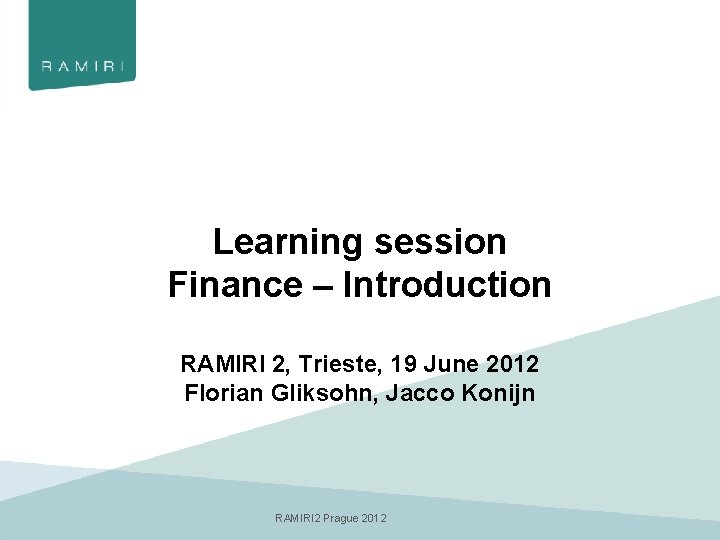 RAMIRI

Learning session
Finance – Introduction

RAMIRI 2, Trieste, 19 June 2012
Florian Gliksohn, Jacco Konijn

RAMIRI2 Prague 2012